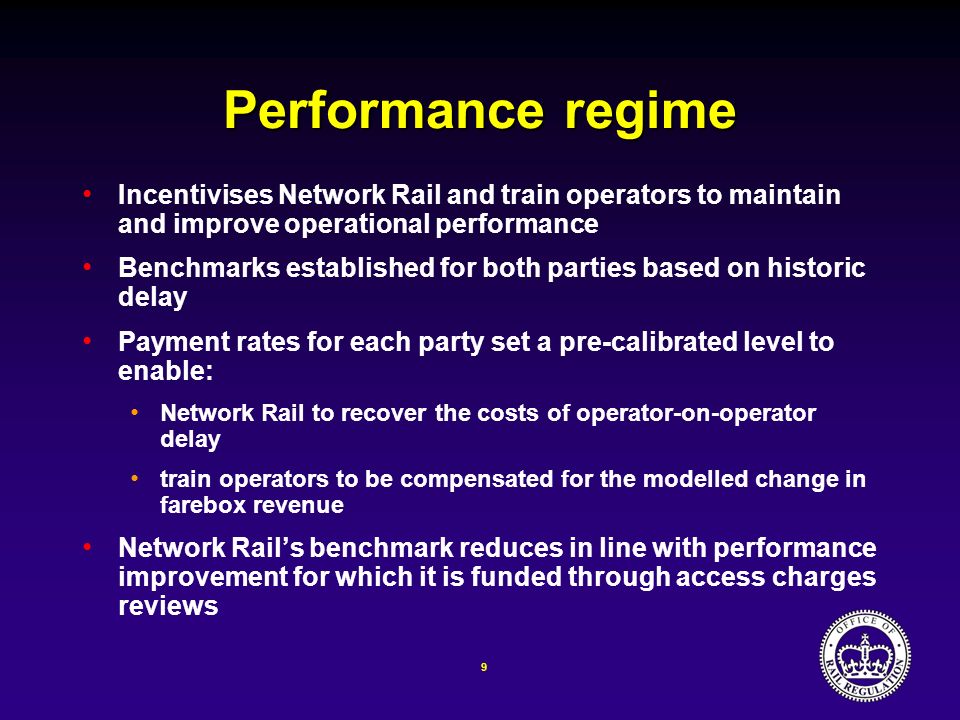 Performance regime

• Incentivises Network Rail and train operators to maintain and improve operational performance

• Benchmarks established for both parties based on historic delay

• Payment rates for each party set a pre-calibrated level to enable:

• Network Rail to recover the costs of operator-on-operator delay

• train operators to be compensated for the modelled change in farebox revenue

• Network Rail's benchmark reduces in line with performance improvement for which it is funded through access charges reviews

9

OFFICE OF RAIL REGULATION